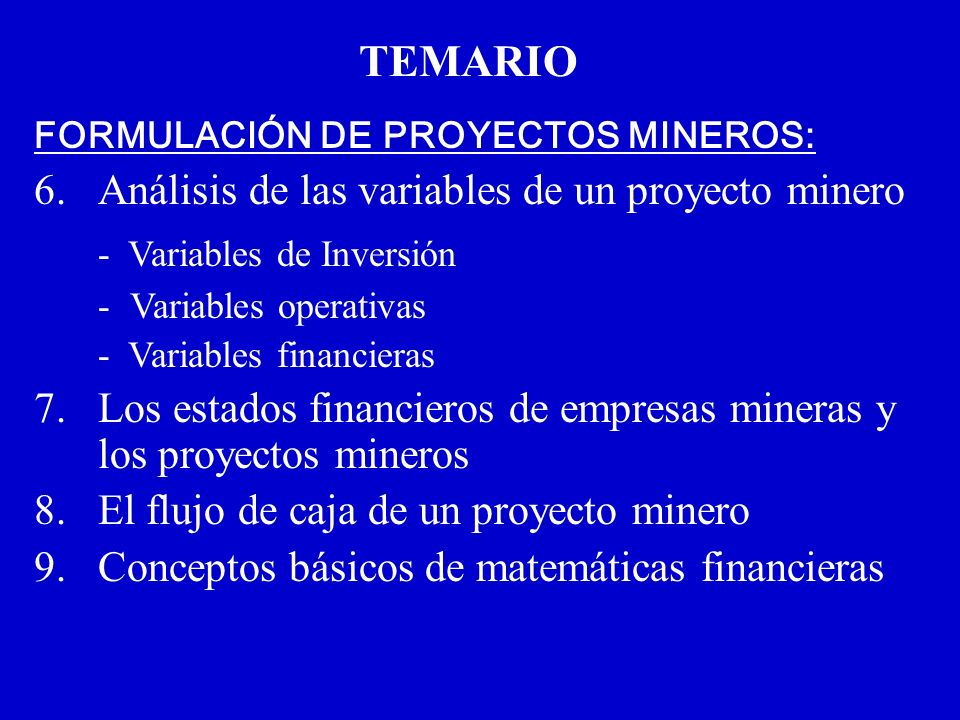 TEMARIO

FORMULACIÓN DE PROYECTOS MINEROS:

6. Análisis de las variables de un proyecto minero

- Variables de Inversión
- Variables operativas
- Variables financieras

7. Los estados financieros de empresas mineras y los proyectos mineros

8. El flujo de caja de un proyecto minero

9. Conceptos básicos de matemáticas financieras